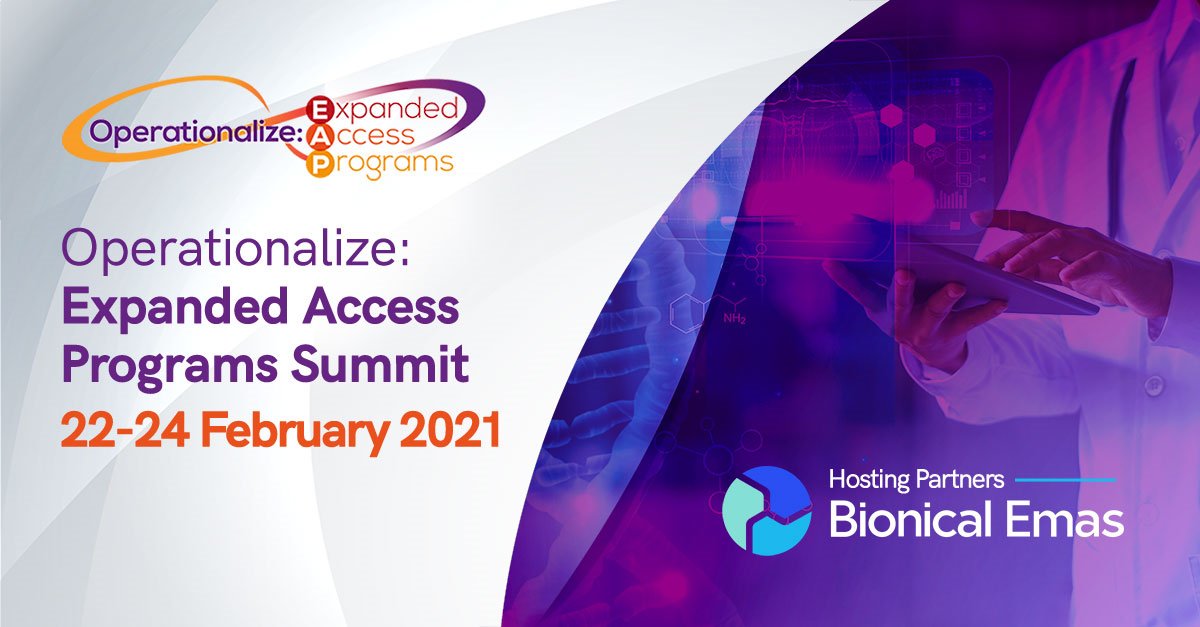 Operationalize: Expanded Access Programs

Operationalize:
Expanded Access
Programs Summit
22-24 February 2021

$NH_2$

Hosting Partners
Bionical Emas